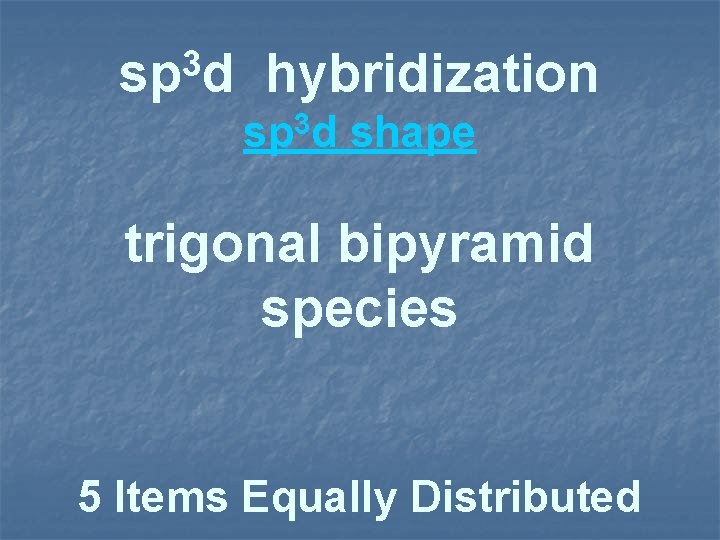 $sp^3d$ hybridization

$sp^3d$ shape

trigonal bipyramid species

5 Items Equally Distributed